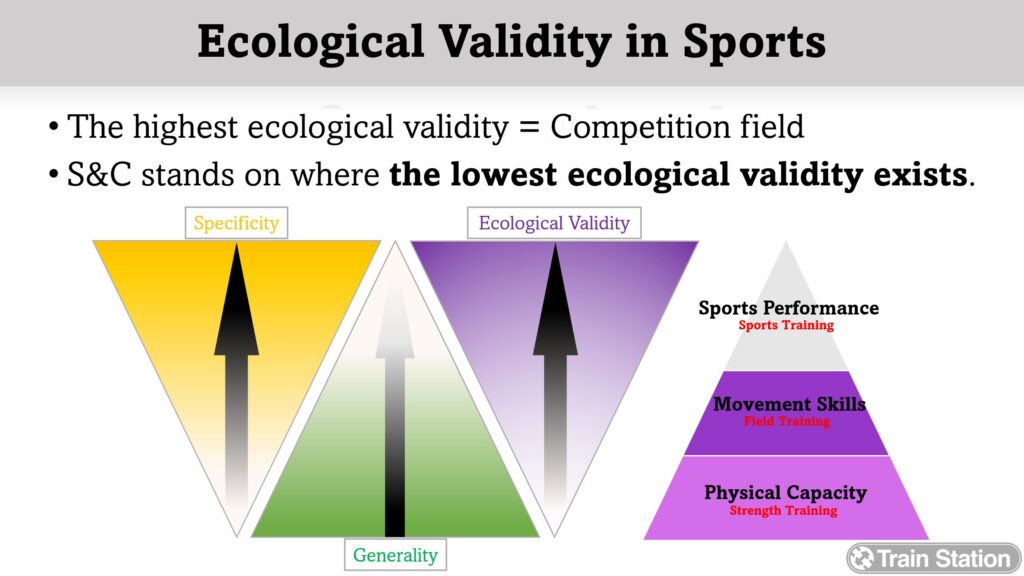 Ecological Validity in Sports

• The highest ecological validity = Competition field
• S&C stands on where **the lowest ecological validity exists**.

Specificity

Ecological Validity

Generality

Sports Performance
Sports Training

Movement Skills
Field Training

Physical Capacity
Strength Training

Train Station